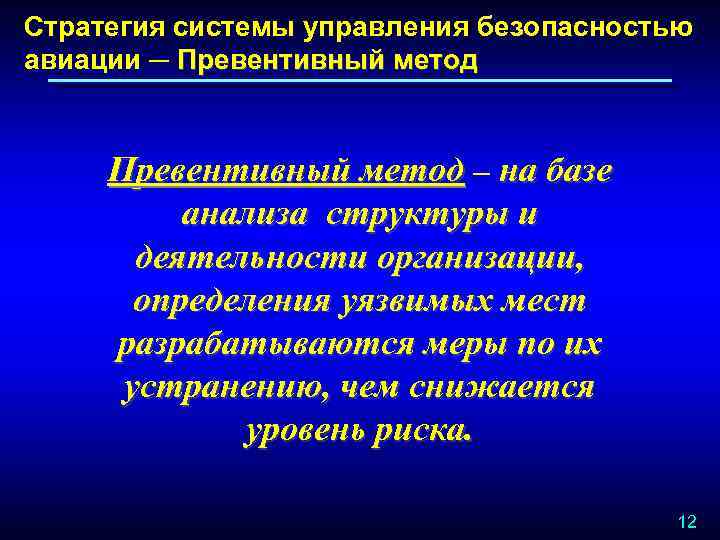 Стратегия системы управления безопасностью авиации — Превентивный метод

Превентивный метод – на базе анализа структуры и деятельности организации, определения уязвимых мест разрабатываются меры по их устранению, чем снижается уровень риска.

12